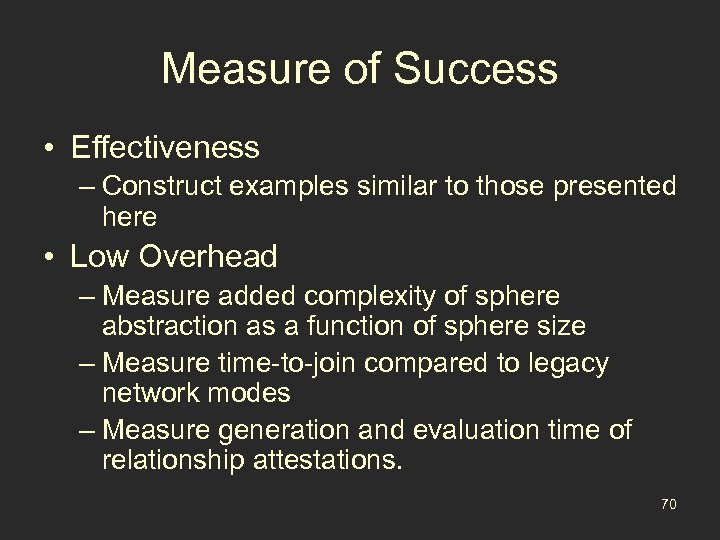 Measure of Success

• Effectiveness
– Construct examples similar to those presented here

• Low Overhead
– Measure added complexity of sphere abstraction as a function of sphere size
– Measure time-to-join compared to legacy network modes
– Measure generation and evaluation time of relationship attestations.

70